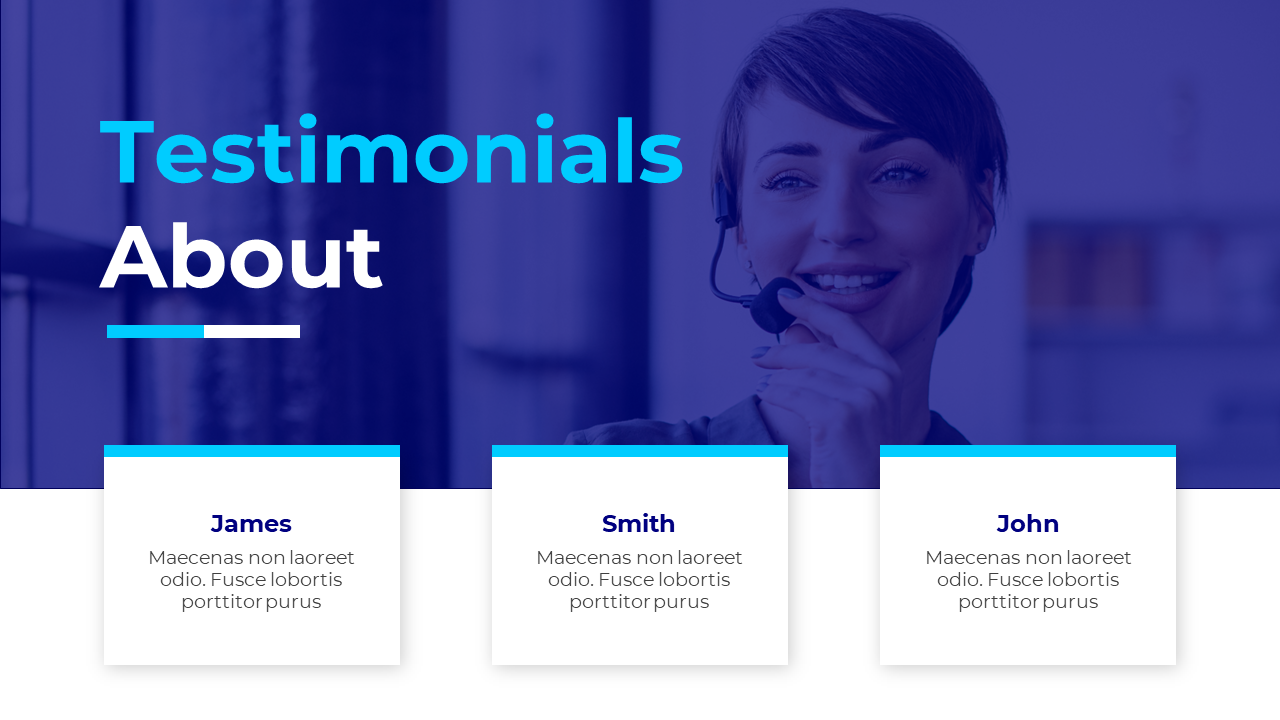 Testimonials
About

James
Maecenas non laoreet odio. Fusce lobortis porttitor purus

Smith
Maecenas non laoreet odio. Fusce lobortis porttitor purus

John
Maecenas non laoreet odio. Fusce lobortis porttitor purus